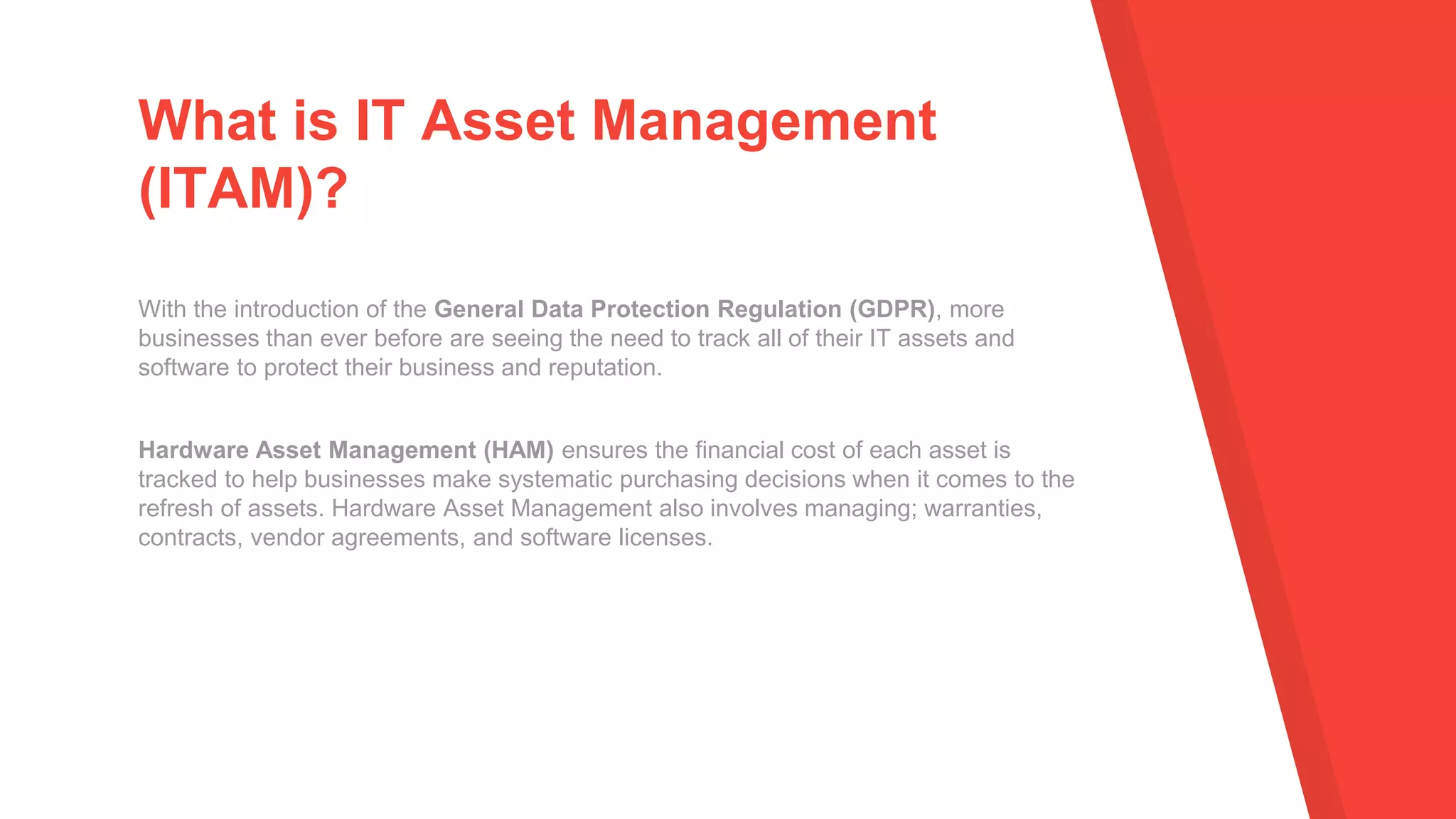 What is IT Asset Management (ITAM)?

With the introduction of the General Data Protection Regulation (GDPR), more businesses than ever before are seeing the need to track all of their IT assets and software to protect their business and reputation.

Hardware Asset Management (HAM) ensures the financial cost of each asset is tracked to help businesses make systematic purchasing decisions when it comes to the refresh of assets. Hardware Asset Management also involves managing; warranties, contracts, vendor agreements, and software licenses.